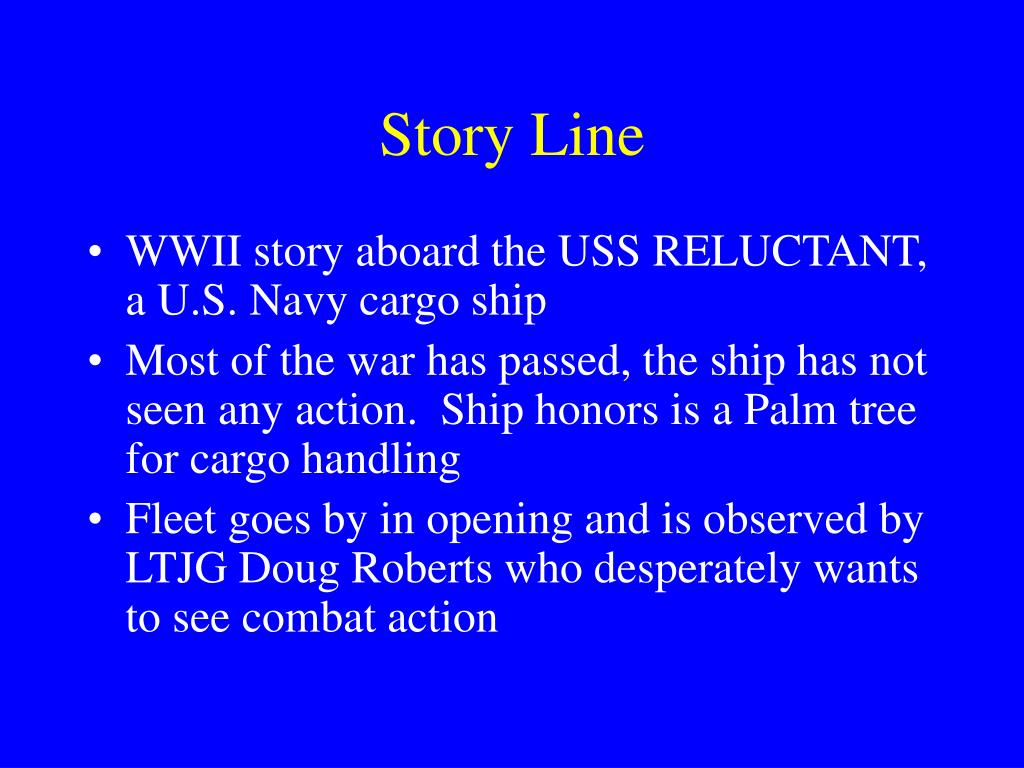 Story Line

• WWII story aboard the USS RELUCTANT, a U.S. Navy cargo ship
• Most of the war has passed, the ship has not seen any action.  Ship honors is a Palm tree for cargo handling
• Fleet goes by in opening and is observed by LTJG Doug Roberts who desperately wants to see combat action